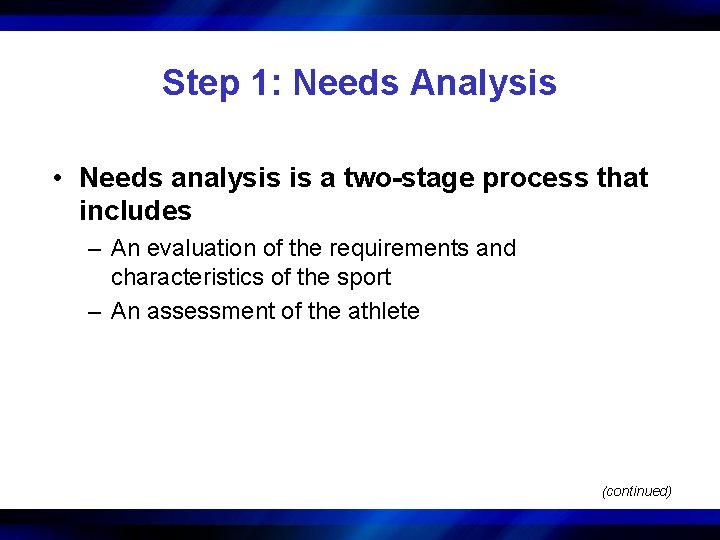 Step 1: Needs Analysis

• Needs analysis is a two-stage process that includes

– An evaluation of the requirements and characteristics of the sport

– An assessment of the athlete

(continued)